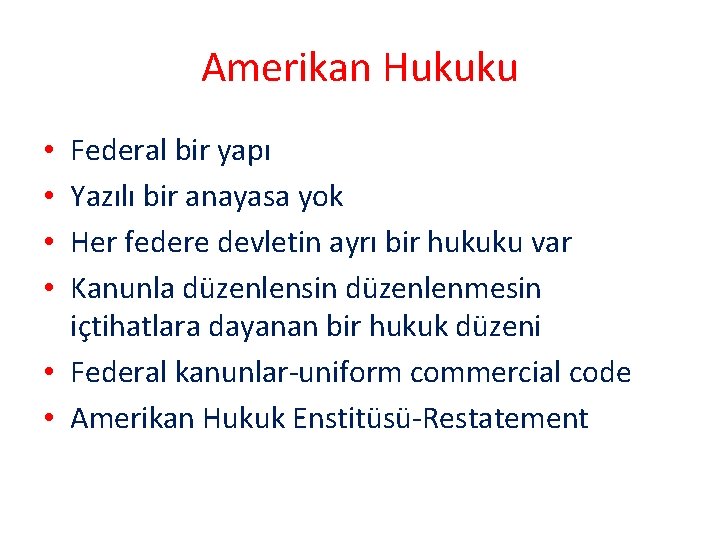 Amerikan Hukuku

• Federal bir yapı
• Yazılı bir anayasa yok
• Her federe devletin ayrı bir hukuku var
• Kanunla düzenlensin düzenlenmesin içtihatlara dayanan bir hukuk düzeni
• Federal kanunlar-uniform commercial code
• Amerikan Hukuk Enstitüsü-Restatement